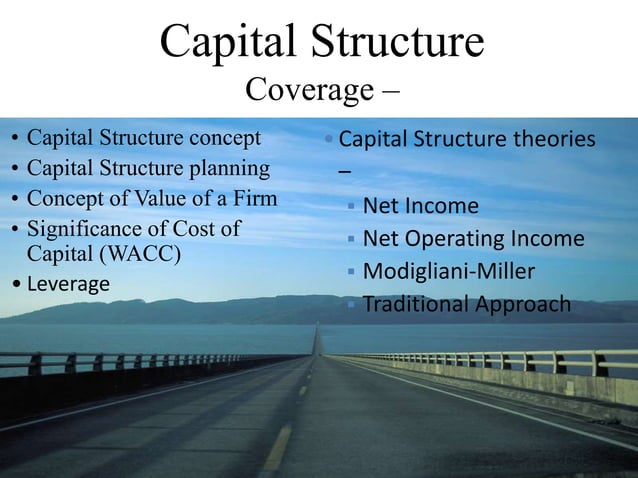 Capital Structure
Coverage –

• Capital Structure concept
• Capital Structure planning
• Concept of Value of a Firm
• Significance of Cost of Capital (WACC)
• Leverage

• Capital Structure theories –
▪ Net Income
▪ Net Operating Income
▪ Modigliani-Miller
▪ Traditional Approach